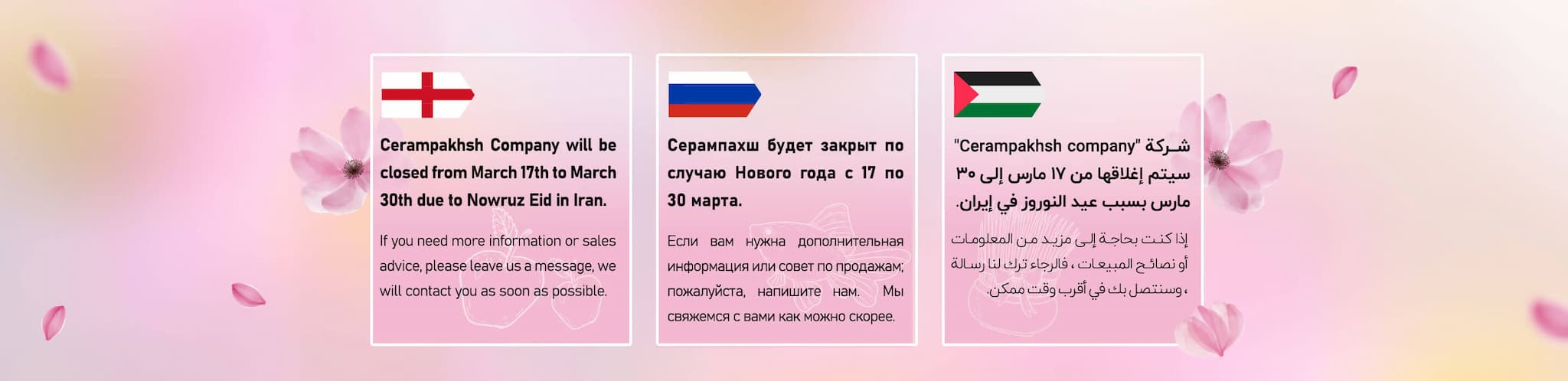 Cerampakhsh Company will be closed from March 17th to March 30th due to Nowruz Eid in Iran.

If you need more information or sales advice, please leave us a message, we will contact you as soon as possible.

Серампахш будет закрыт по случаю Нового года с 17 по 30 марта.

Если вам нужна дополнительная информация или совет по продажам, пожалуйста, напишите нам. Мы свяжемся с вами как можно скорее.

شركة "Cerampakhsh company" سيتم إغلاقها من ١٧ مارس إلى ٣٠ مارس بسبب عيد النوروز في إيران.

إذا كنت بحاجة إلى مزيد من المعلومات أو نصائح المبيعات ، فالرجاء ترك لنا رسالة ، وسنتصل بك في أقرب وقت ممكن.